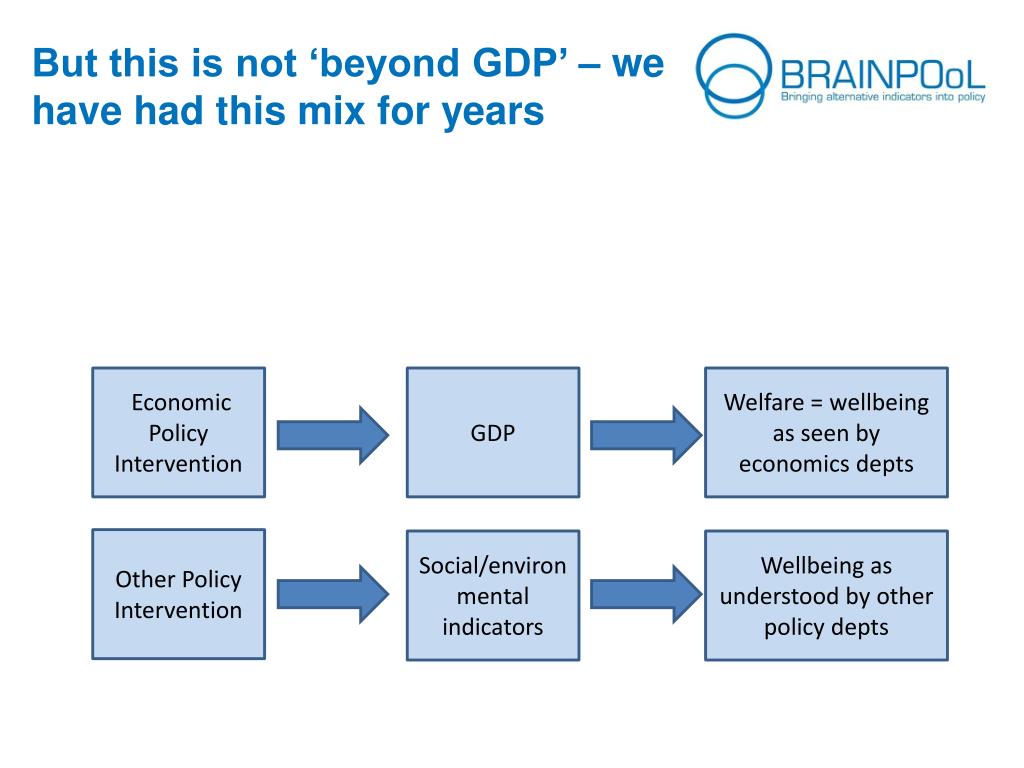 But this is not ‘beyond GDP’ – we have had this mix for years

BRAINPOoL
Bringing alternative indicators into policy

Economic Policy Intervention

GDP

Welfare = wellbeing as seen by economics depts

Other Policy Intervention

Social/environ mental indicators

Wellbeing as understood by other policy depts